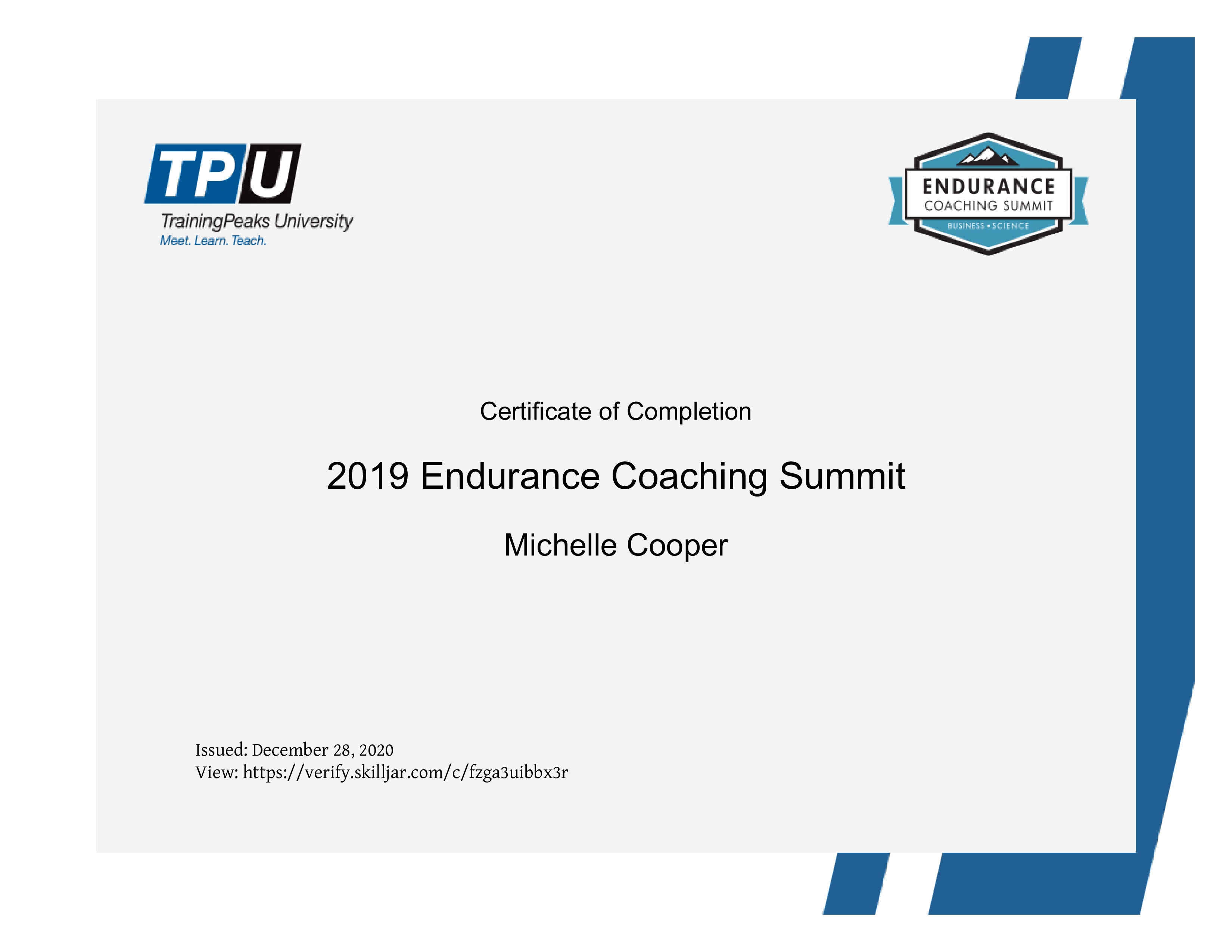 TPU
TrainingPeaks University
Meet. Learn. Teach.

ENDURANCE
COACHING SUMMIT
BUSINESS • SCIENCE

Certificate of Completion

2019 Endurance Coaching Summit

Michelle Cooper

Issued: December 28, 2020
View: https://verify.skilljar.com/c/fzga3uibbx3r